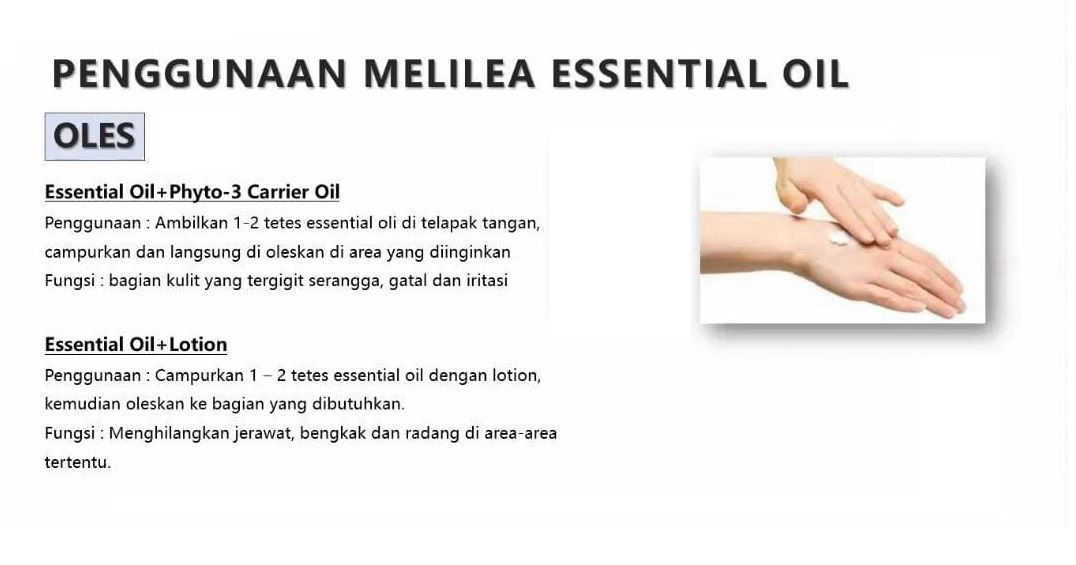 PENGGUNAAN MELILEA ESSENTIAL OIL

OLES

Essential Oil+Phyto-3 Carrier Oil

Penggunaan : Ambilkan 1-2 tetes essential oli di telapak tangan, campurkan dan langsung di oleskan di area yang diinginkan
Fungsi : bagian kulit yang tergigit serangga, gatal dan iritasi

Essential Oil+Lotion

Penggunaan : Campurkan 1 – 2 tetes essential oil dengan lotion, kemudian oleskan ke bagian yang dibutuhkan.
Fungsi : Menghilangkan jerawat, bengkak dan radang di area-area tertentu.